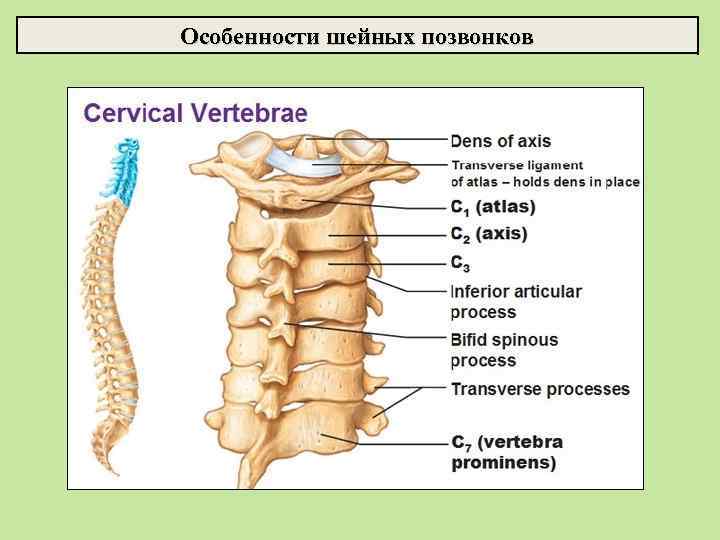 Особенности шейных позвонков

Cervical Vertebrae

Dens of axis

Transverse ligament of atlas – holds dens in place

$C_1$ (atlas)

$C_2$ (axis)

$C_3$

Inferior articular process

Bifid spinous process

Transverse processes

$C_7$ (vertebra prominens)